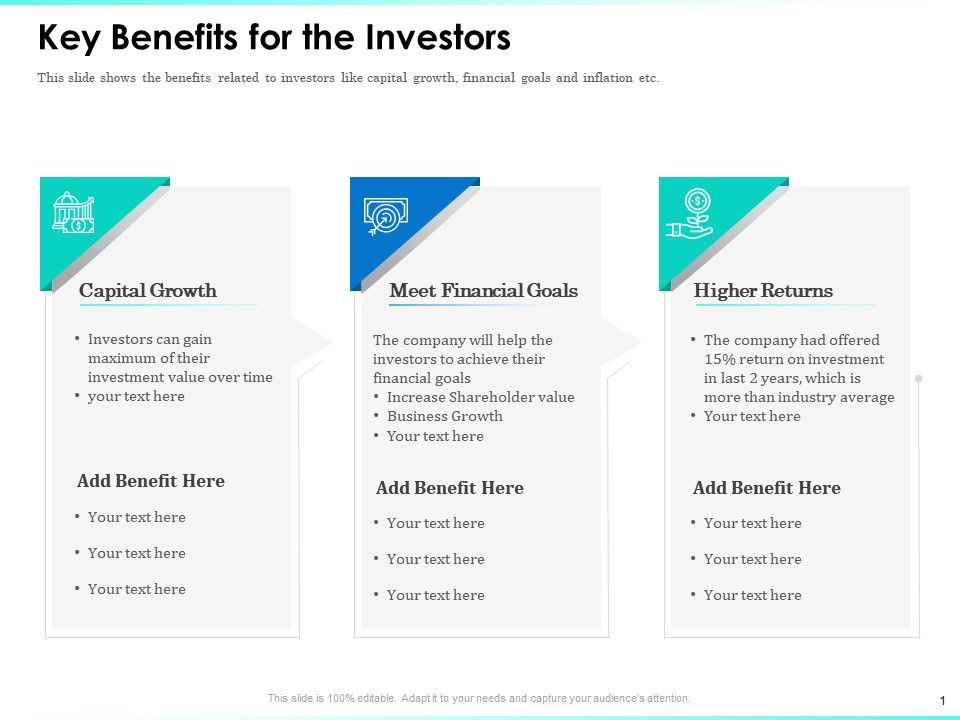 Key Benefits for the Investors

This slide shows the benefits related to investors like capital growth, financial goals and inflation etc.

Capital Growth

• Investors can gain maximum of their investment value over time
• your text here

Add Benefit Here

• Your text here
• Your text here
• Your text here

Meet Financial Goals

The company will help the investors to achieve their financial goals
• Increase Shareholder value
• Business Growth
• Your text here

Add Benefit Here

• Your text here
• Your text here
• Your text here

Higher Returns

• The company had offered 15% return on investment in last 2 years, which is more than industry average
• Your text here

Add Benefit Here

• Your text here
• Your text here
• Your text here

This slide is 100% editable. Adapt it to your needs and capture your audience's attention.

1